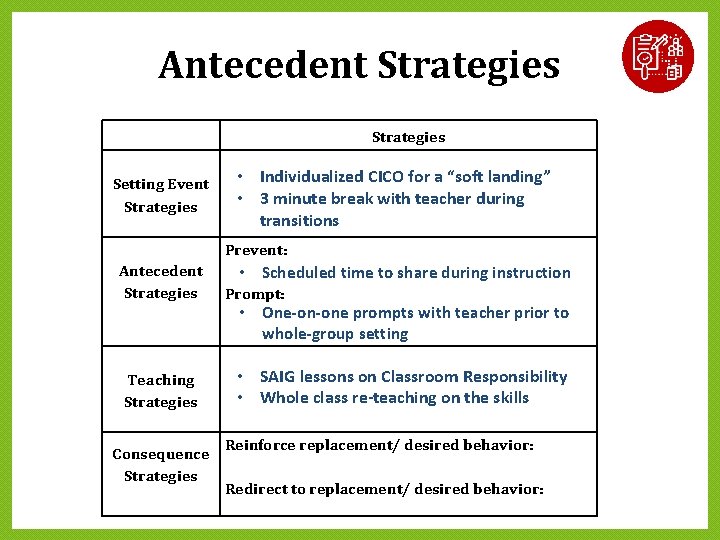 Antecedent Strategies

| | Strategies |
|---|---|
| Setting Event Strategies | • Individualized CICO for a "soft landing" • 3 minute break with teacher during transitions |
| Antecedent Strategies | Prevent: • Scheduled time to share during instruction Prompt: • One-on-one prompts with teacher prior to whole-group setting |
| Teaching Strategies | • SAIG lessons on Classroom Responsibility • Whole class re-teaching on the skills |
| Consequence Strategies | Reinforce replacement/ desired behavior: Redirect to replacement/ desired behavior: |